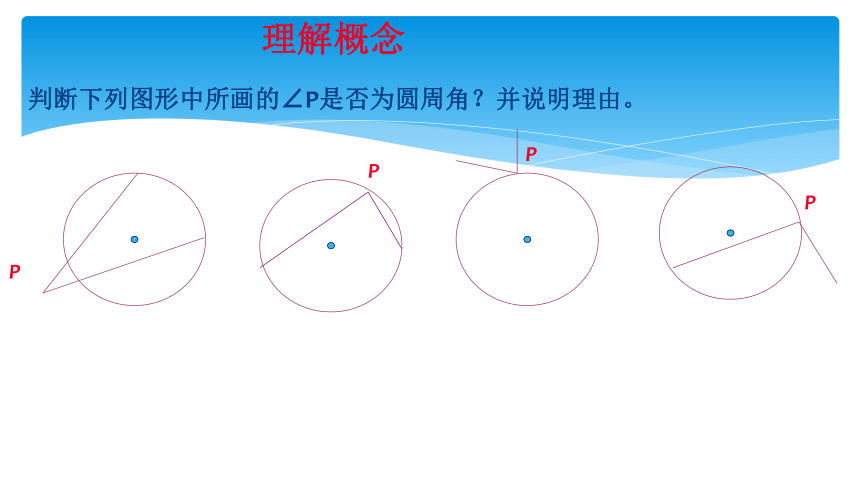 理解概念

判断下列图形中所画的∠P是否为圆周角？并说明理由。

P

P

P

P